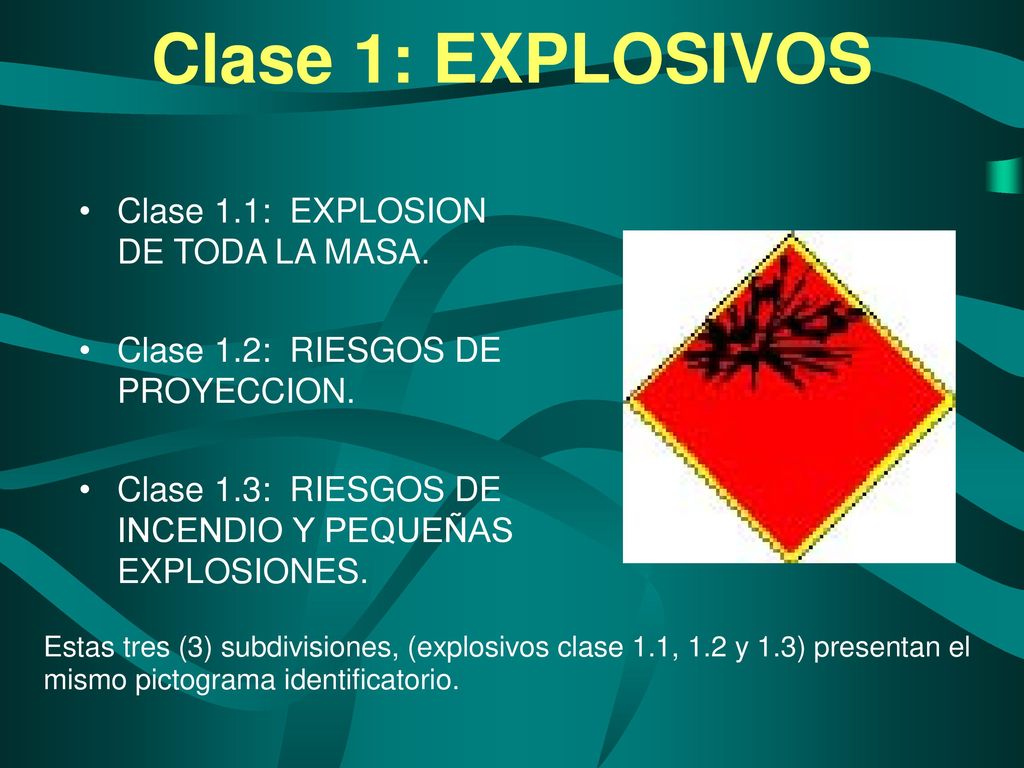 Clase 1: EXPLOSIVOS

• Clase 1.1: EXPLOSION DE TODA LA MASA.

• Clase 1.2: RIESGOS DE PROYECCION.

• Clase 1.3: RIESGOS DE INCENDIO Y PEQUEÑAS EXPLOSIONES.

Estas tres (3) subdivisiones, (explosivos clase 1.1, 1.2 y 1.3) presentan el mismo pictograma identificatorio.